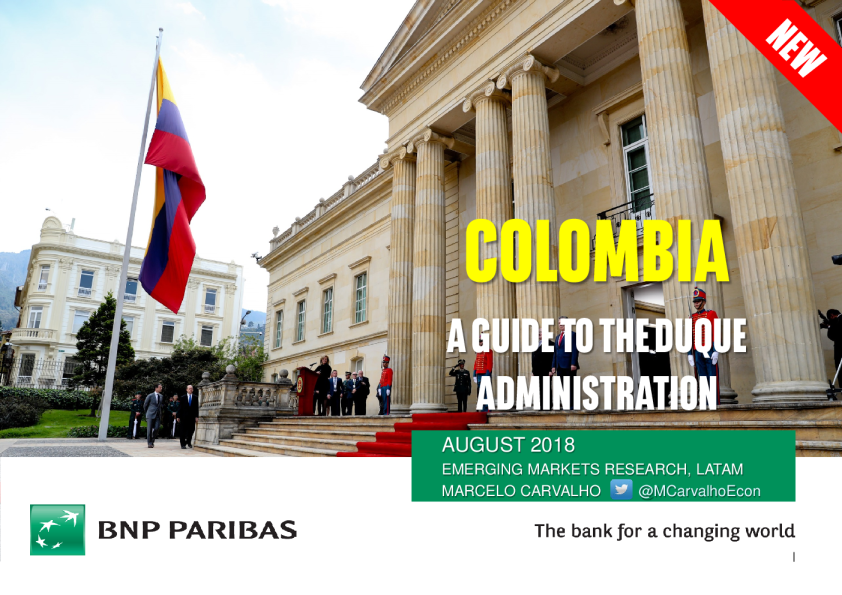 NEW

COLOMBIA

A GUIDE TO THE DUQUE ADMINISTRATION

AUGUST 2018
EMERGING MARKETS RESEARCH, LATAM
MARCELO CARVALHO @MCarvalhoEcon

BNP PARIBAS

The bank for a changing world